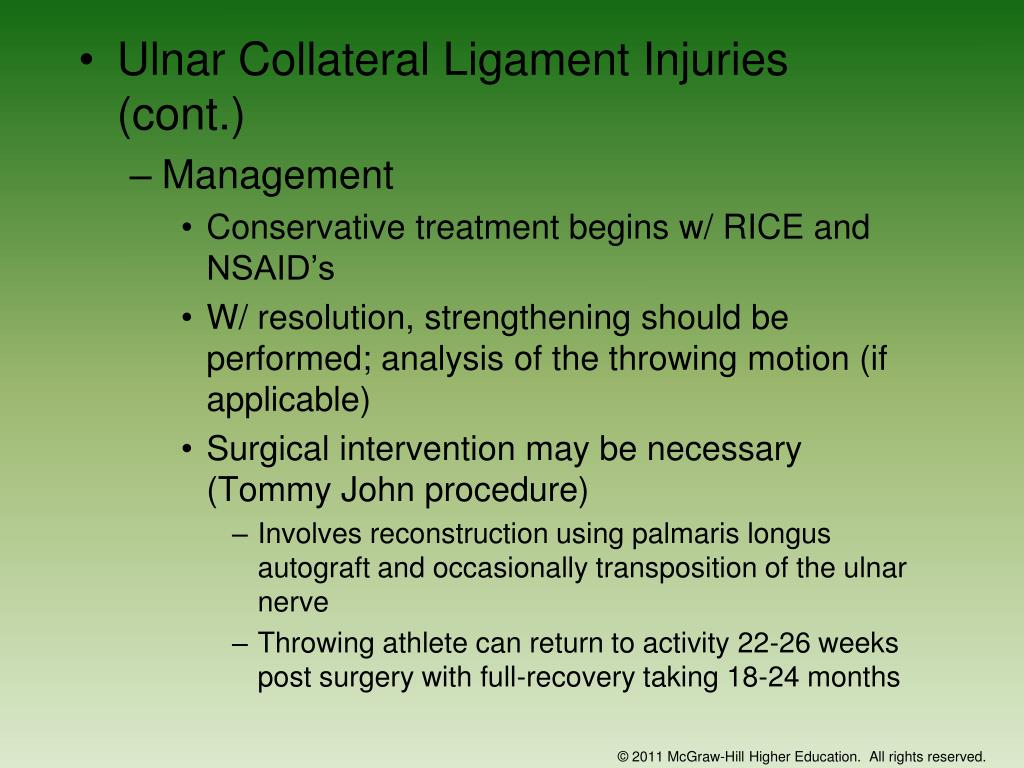 • Ulnar Collateral Ligament Injuries (cont.)
– Management
• Conservative treatment begins w/ RICE and NSAID’s
• W/ resolution, strengthening should be performed; analysis of the throwing motion (if applicable)
• Surgical intervention may be necessary (Tommy John procedure)
– Involves reconstruction using palmaris longus autograft and occasionally transposition of the ulnar nerve
– Throwing athlete can return to activity 22-26 weeks post surgery with full-recovery taking 18-24 months

© 2011 McGraw-Hill Higher Education. All rights reserved.